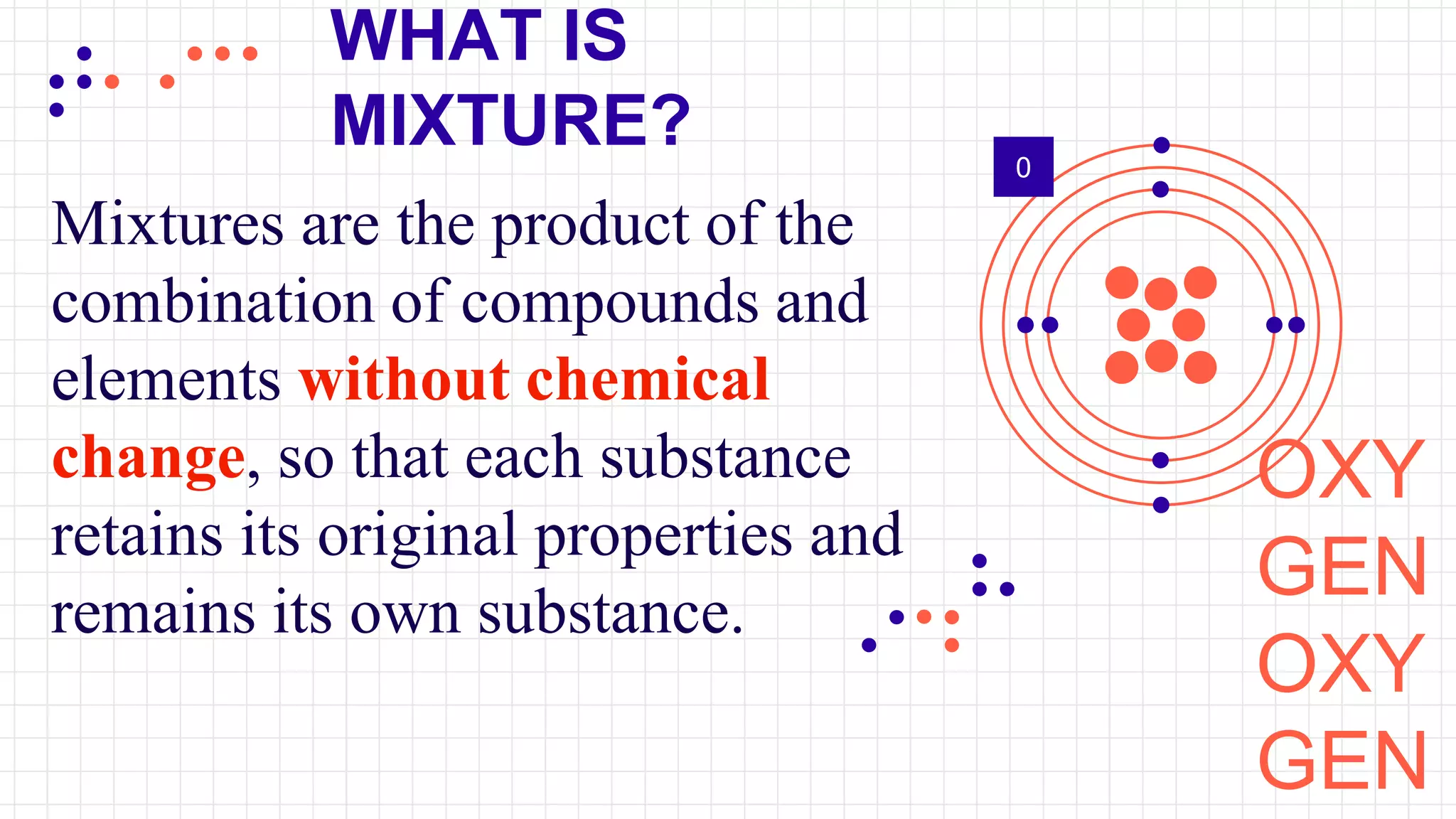 WHAT IS MIXTURE?

Mixtures are the product of the combination of compounds and elements without chemical change, so that each substance retains its original properties and remains its own substance.

0

OXY
GEN
OXY
GEN